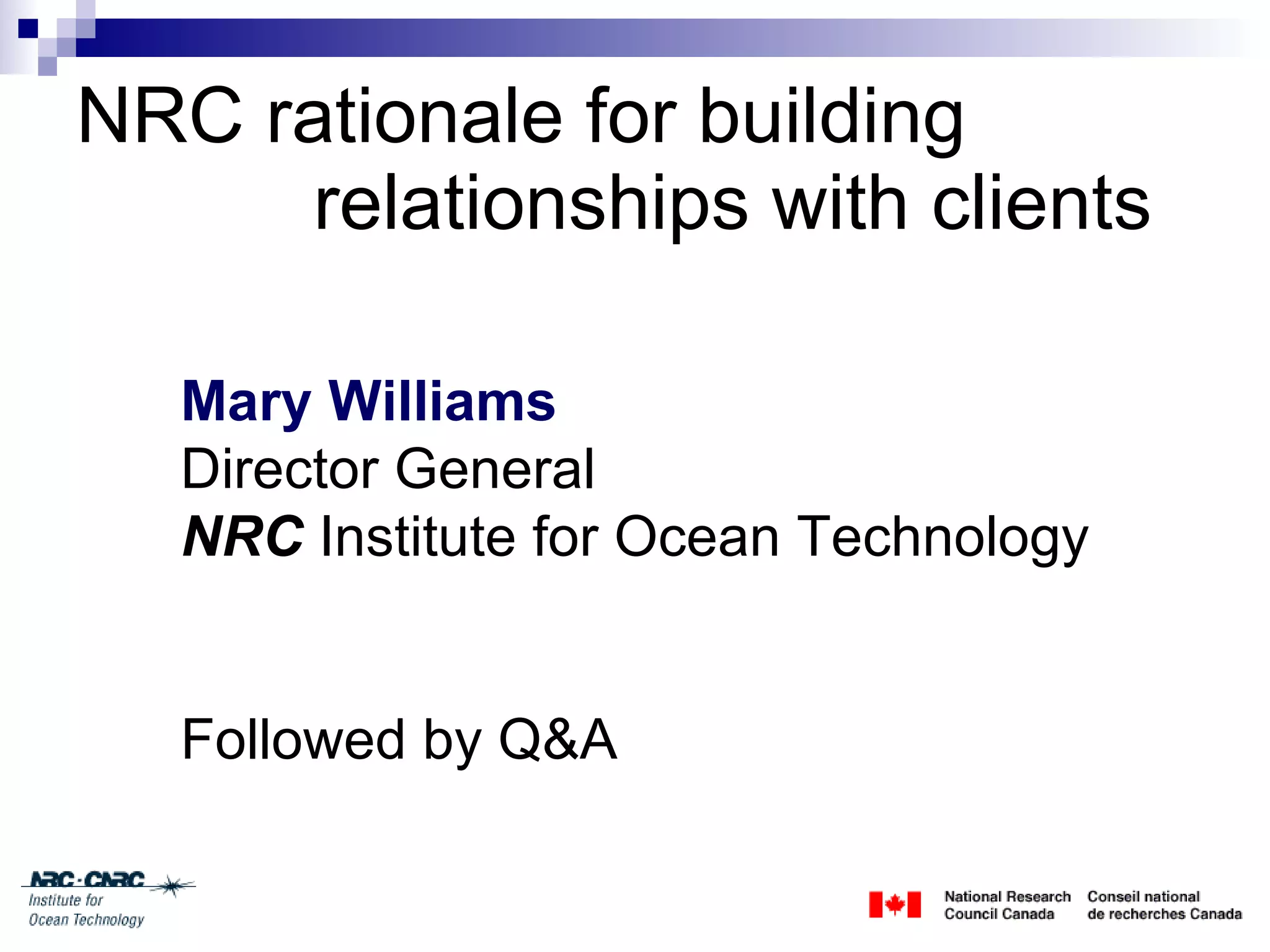 NRC rationale for building relationships with clients

Mary Williams
Director General
NRC Institute for Ocean Technology

Followed by Q&A

NRC·CNRC
Institute for
Ocean Technology

National Research Council Canada
Conseil national de recherches Canada